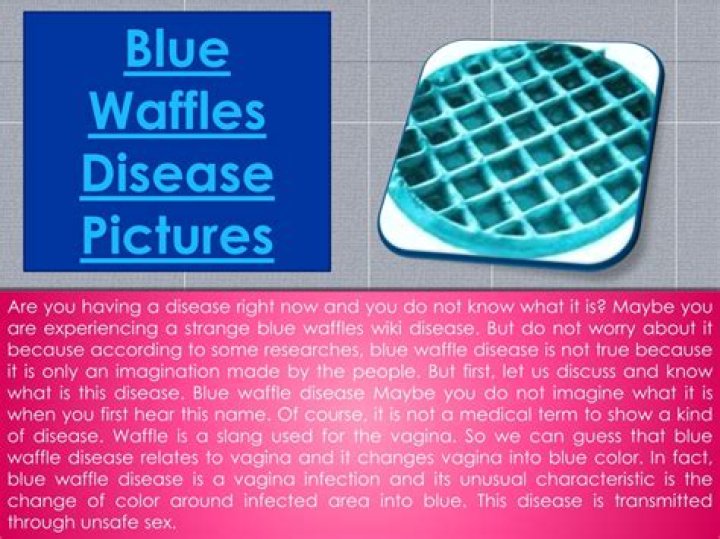 Blue Waffles Disease Pictures

Are you having a disease right now and you do not know what it is? Maybe you are experiencing a strange blue waffles wiki disease. But do not worry about it because according to some researches, blue waffle disease is not true because it is only an imagination made by the people. But first, let us discuss and know what is this disease. Blue waffle disease Maybe you do not imagine what it is when you first hear this name. Of course, it is not a medical term to show a kind of disease. Waffle is a slang used for the vagina. So we can guess that blue waffle disease relates to vagina and it changes vagina into blue color. In fact, blue waffle disease is a vagina infection and its unusual characteristic is the change of color around infected area into blue. This disease is transmitted through unsafe sex.